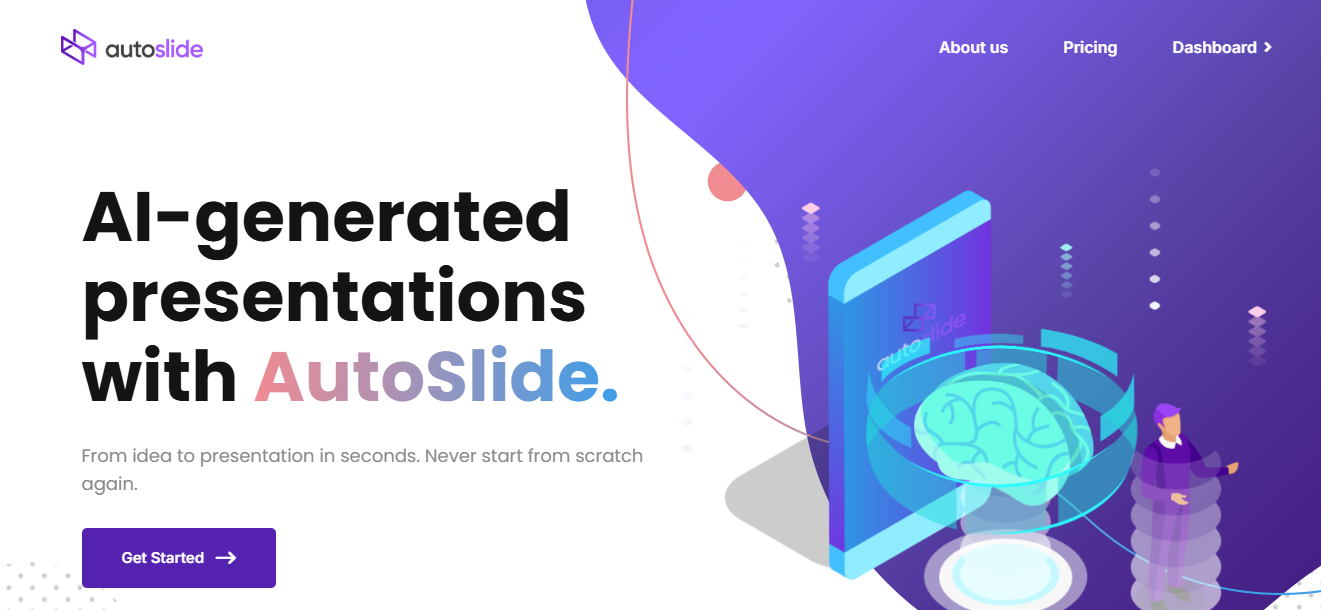 autoslide

About us Pricing Dashboard >

AI-generated presentations with AutoSlide.

From idea to presentation in seconds. Never start from scratch again.

Get Started →

autoslide